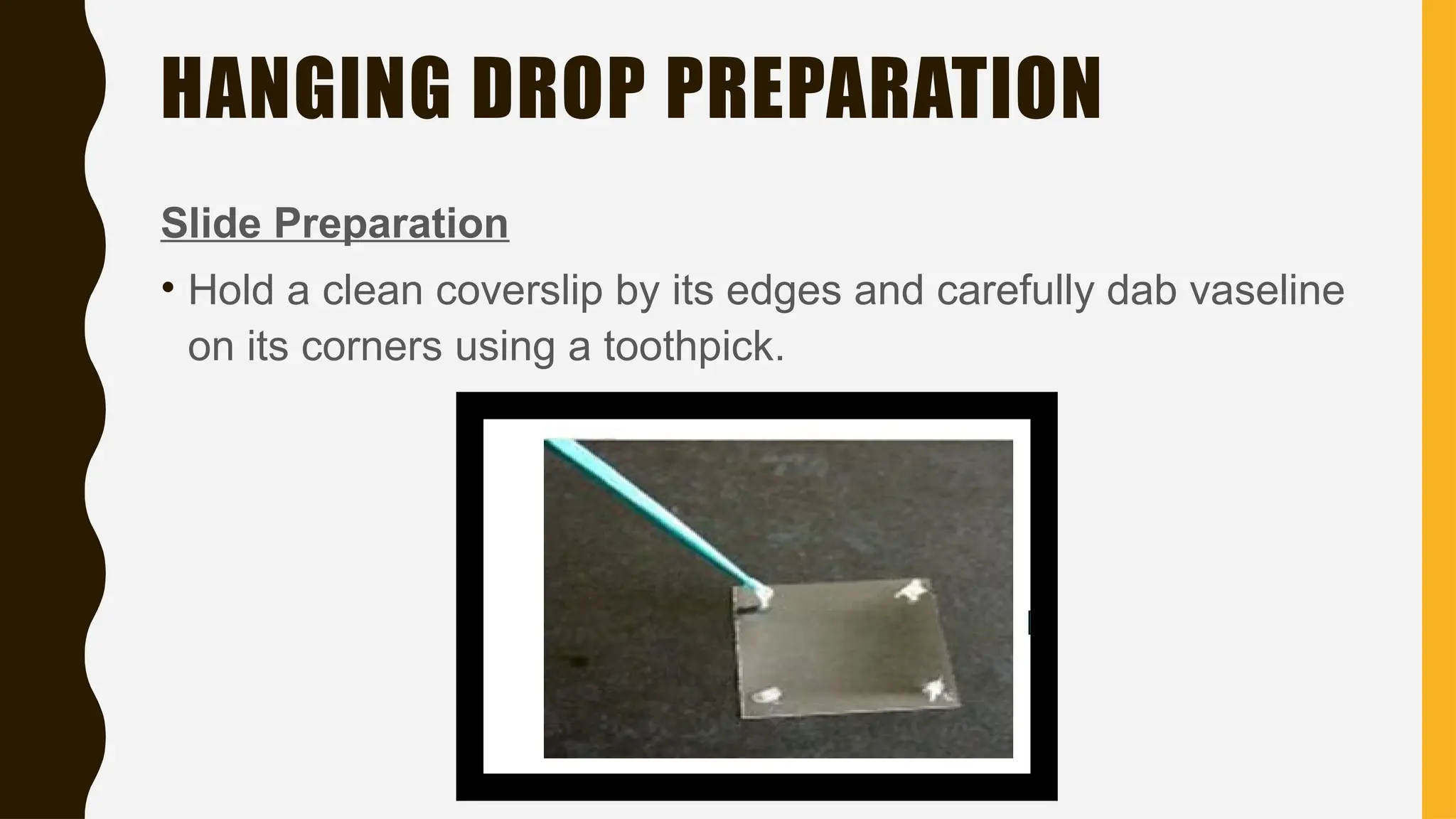 HANGING DROP PREPARATION

Slide Preparation

• Hold a clean coverslip by its edges and carefully dab vaseline on its corners using a toothpick.